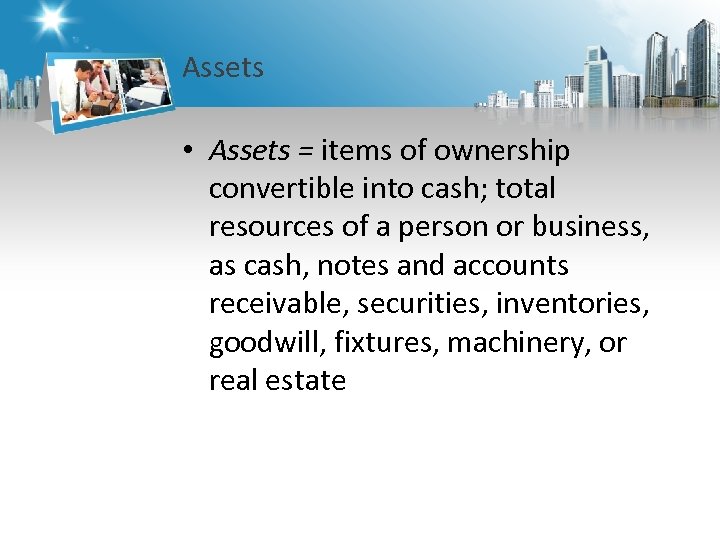 Assets

• Assets = items of ownership convertible into cash; total resources of a person or business, as cash, notes and accounts receivable, securities, inventories, goodwill, fixtures, machinery, or real estate